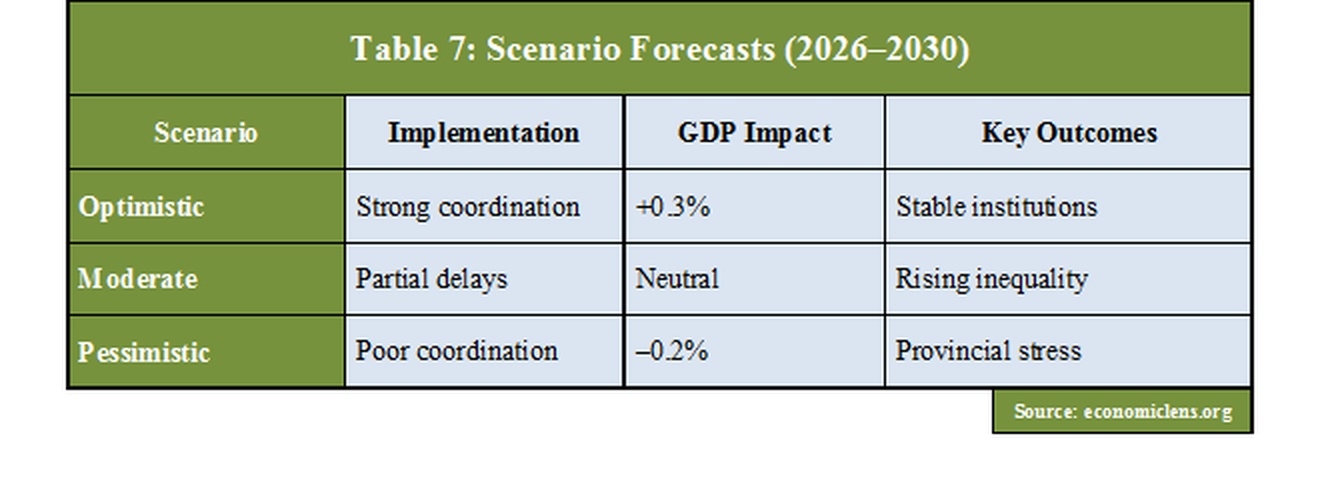 Table 7: Scenario Forecasts (2026–2030)

| Scenario | Implementation | GDP Impact | Key Outcomes |
|---|---|---|---|
| Optimistic | Strong coordination | +0.3% | Stable institutions |
| Moderate | Partial delays | Neutral | Rising inequality |
| Pessimistic | Poor coordination | –0.2% | Provincial stress |

Source: economiclens.org